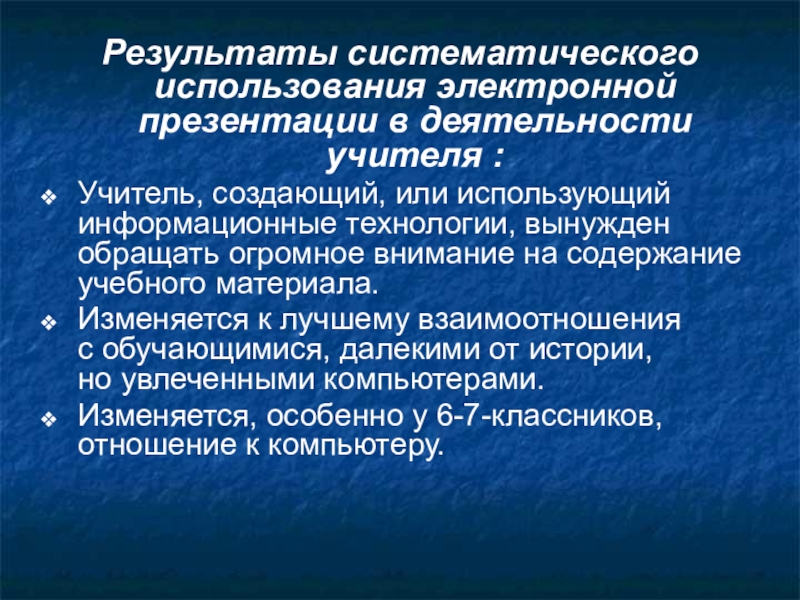 Результаты систематического использования электронной презентации в деятельности учителя :

❖ Учитель, создающий, или использующий информационные технологии, вынужден обращать огромное внимание на содержание учебного материала.

❖ Изменяется к лучшему взаимоотношения с обучающимися, далекими от истории, но увлеченными компьютерами.

❖ Изменяется, особенно у 6-7-классников, отношение к компьютеру.